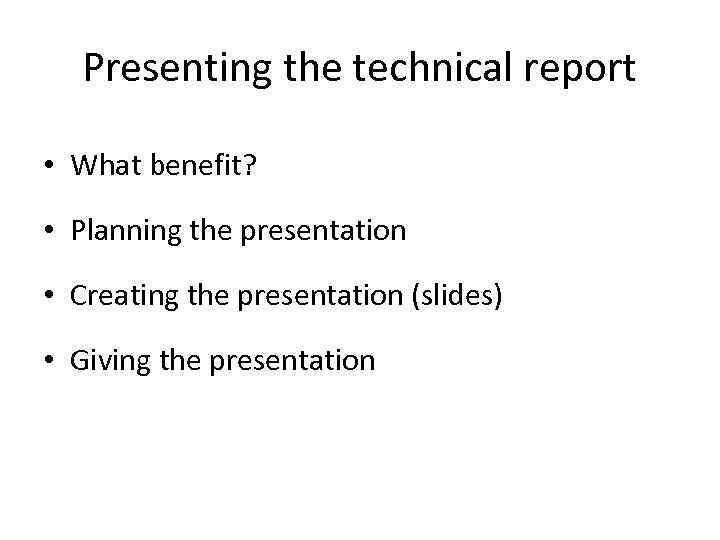 Presenting the technical report

• What benefit?

• Planning the presentation

• Creating the presentation (slides)

• Giving the presentation